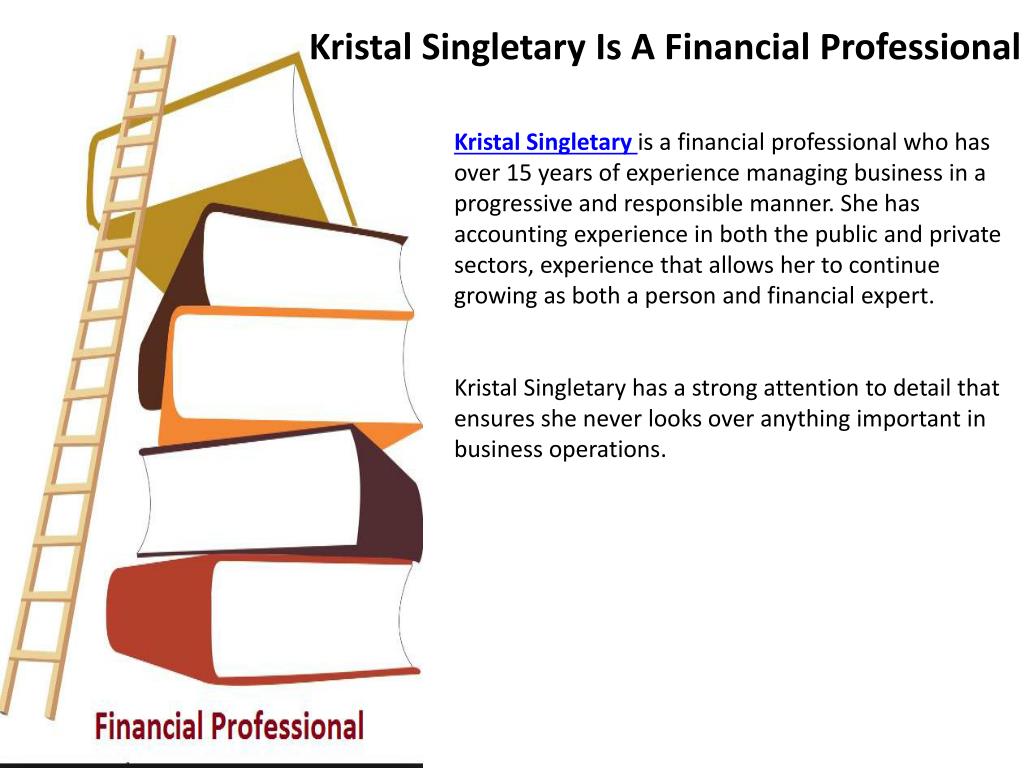 Kristal Singletary Is A Financial Professional

Kristal Singletary is a financial professional who has over 15 years of experience managing business in a progressive and responsible manner. She has accounting experience in both the public and private sectors, experience that allows her to continue growing as both a person and financial expert.

Kristal Singletary has a strong attention to detail that ensures she never looks over anything important in business operations.

Financial Professional